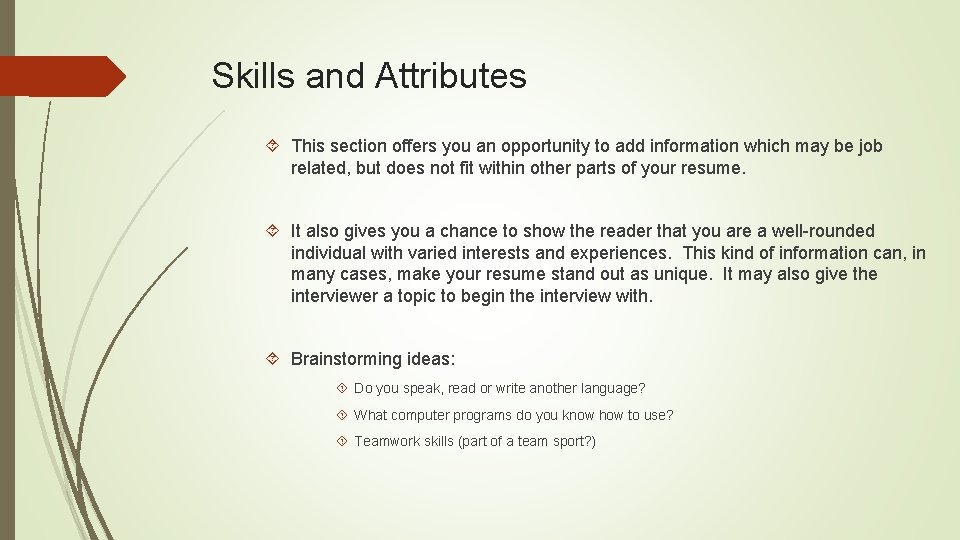 Skills and Attributes

This section offers you an opportunity to add information which may be job related, but does not fit within other parts of your resume.

It also gives you a chance to show the reader that you are a well-rounded individual with varied interests and experiences. This kind of information can, in many cases, make your resume stand out as unique. It may also give the interviewer a topic to begin the interview with.

Brainstorming ideas:

Do you speak, read or write another language?

What computer programs do you know how to use?

Teamwork skills (part of a team sport?)